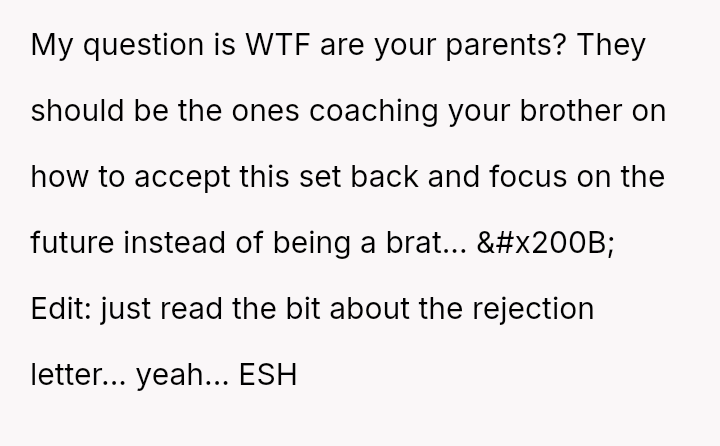 My question is WTF are your parents? They should be the ones coaching your brother on how to accept this set back and focus on the future instead of being a brat... &#x200B; Edit: just read the bit about the rejection letter... yeah... ESH